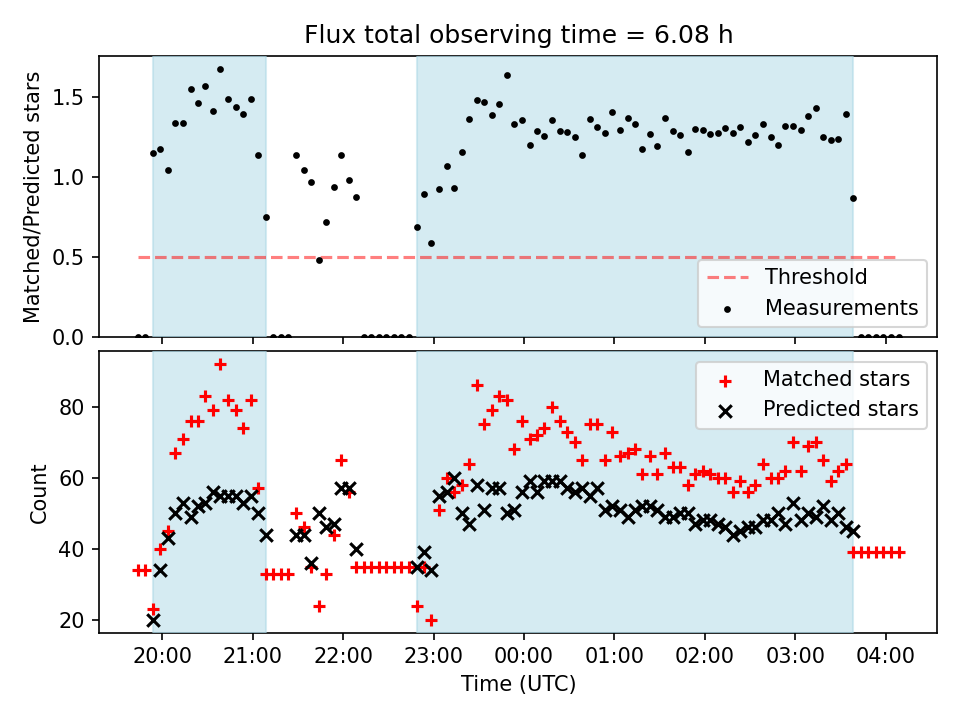 Flux total observing time = 6.08 h

Matched/Predicted stars

1.5
1.0
0.5
0.0

Threshold
Measurements

Count

80
60
40
20

Matched stars
Predicted stars

20:00 21:00 22:00 23:00 00:00 01:00 02:00 03:00 04:00

Time (UTC)